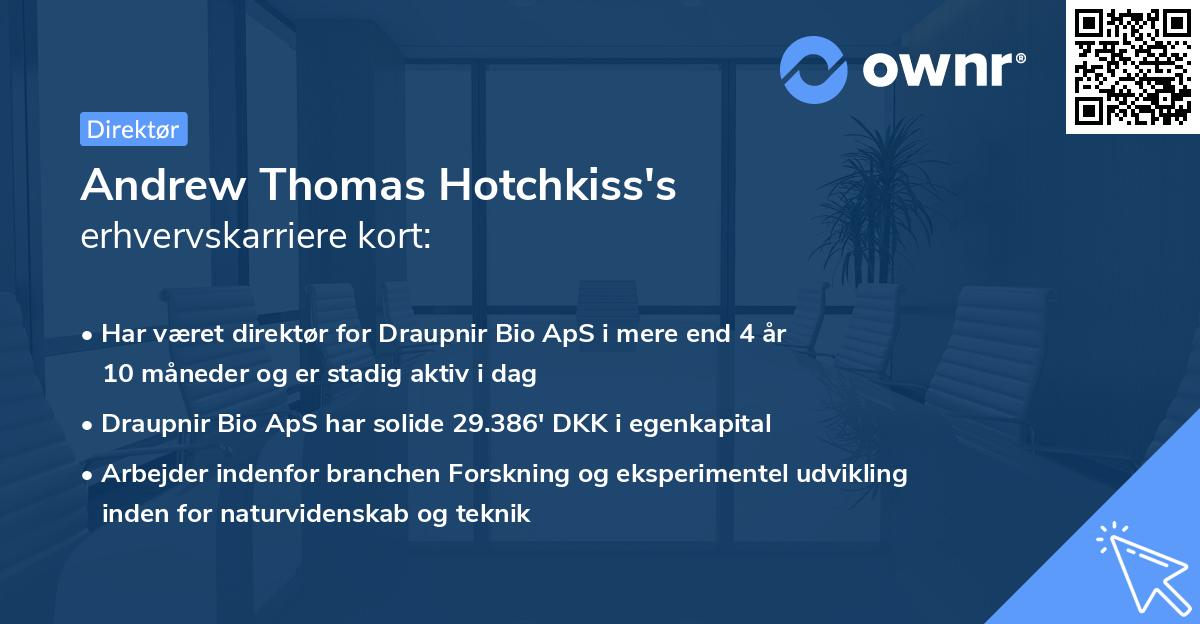 ownr®

Direktør

Andrew Thomas Hotchkiss's
erhvervskarriere kort:

• Har været direktør for Draupnir Bio ApS i mere end 4 år 10 måneder og er stadig aktiv i dag

• Draupnir Bio ApS har solide 29.386' DKK i egenkapital

• Arbejder indenfor branchen Forskning og eksperimentel udvikling inden for naturvidenskab og teknik